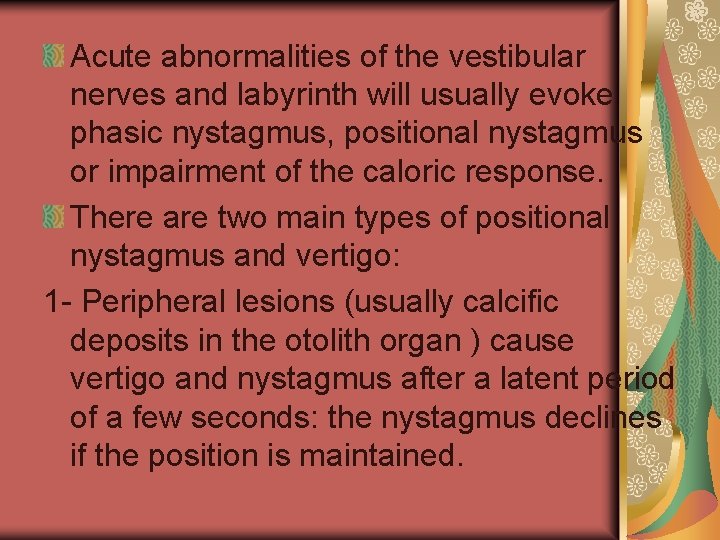 Acute abnormalities of the vestibular nerves and labyrinth will usually evoke phasic nystagmus, positional nystagmus or impairment of the caloric response.

There are two main types of positional nystagmus and vertigo:

1- Peripheral lesions (usually calcific deposits in the otolith organ ) cause vertigo and nystagmus after a latent period of a few seconds: the nystagmus declines if the position is maintained.